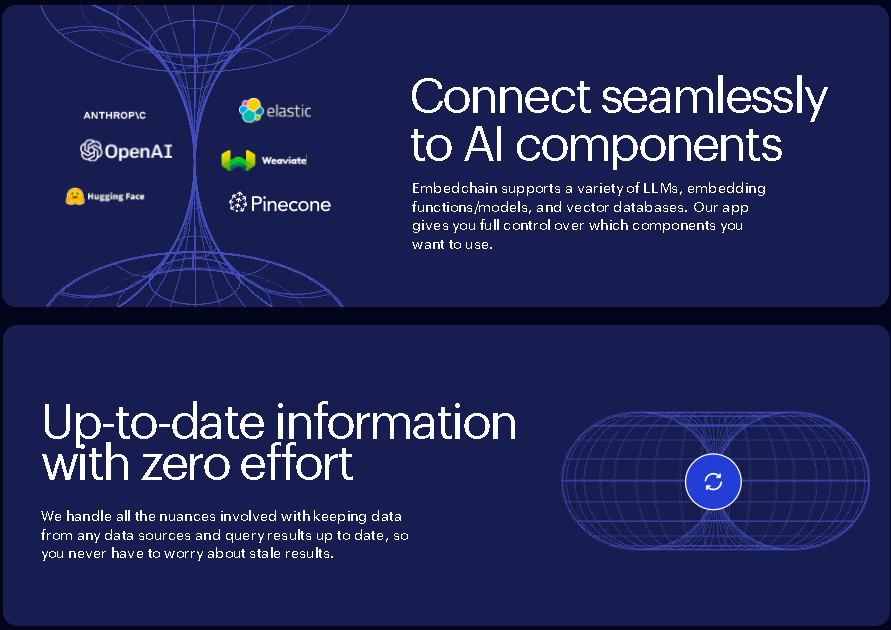 ANTHROP\C

OpenAI

Hugging Face

elastic

Weaviate

Pinecone

Connect seamlessly to AI components

Embedchain supports a variety of LLMs, embedding functions/models, and vector databases. Our app gives you full control over which components you want to use.

Up-to-date information with zero effort

We handle all the nuances involved with keeping data from any data sources and query results up to date, so you never have to worry about stale results.